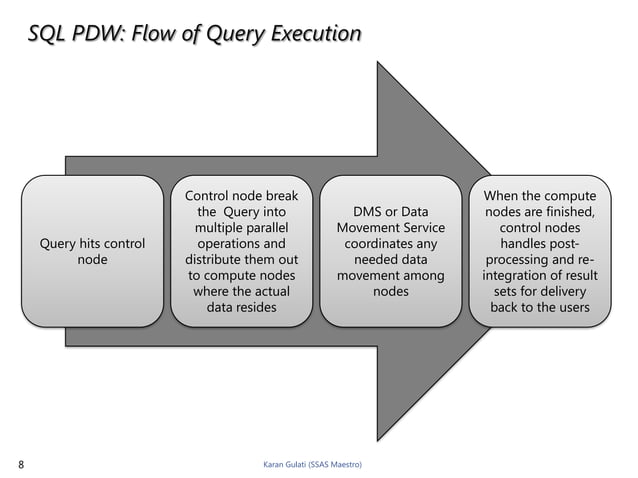 SQL PDW: Flow of Query Execution

Query hits control node

Control node break the Query into multiple parallel operations and distribute them out to compute nodes where the actual data resides

DMS or Data Movement Service coordinates any needed data movement among nodes

When the compute nodes are finished, control nodes handles post-processing and re-integration of result sets for delivery back to the users

8

Karan Gulati (SSAS Maestro)